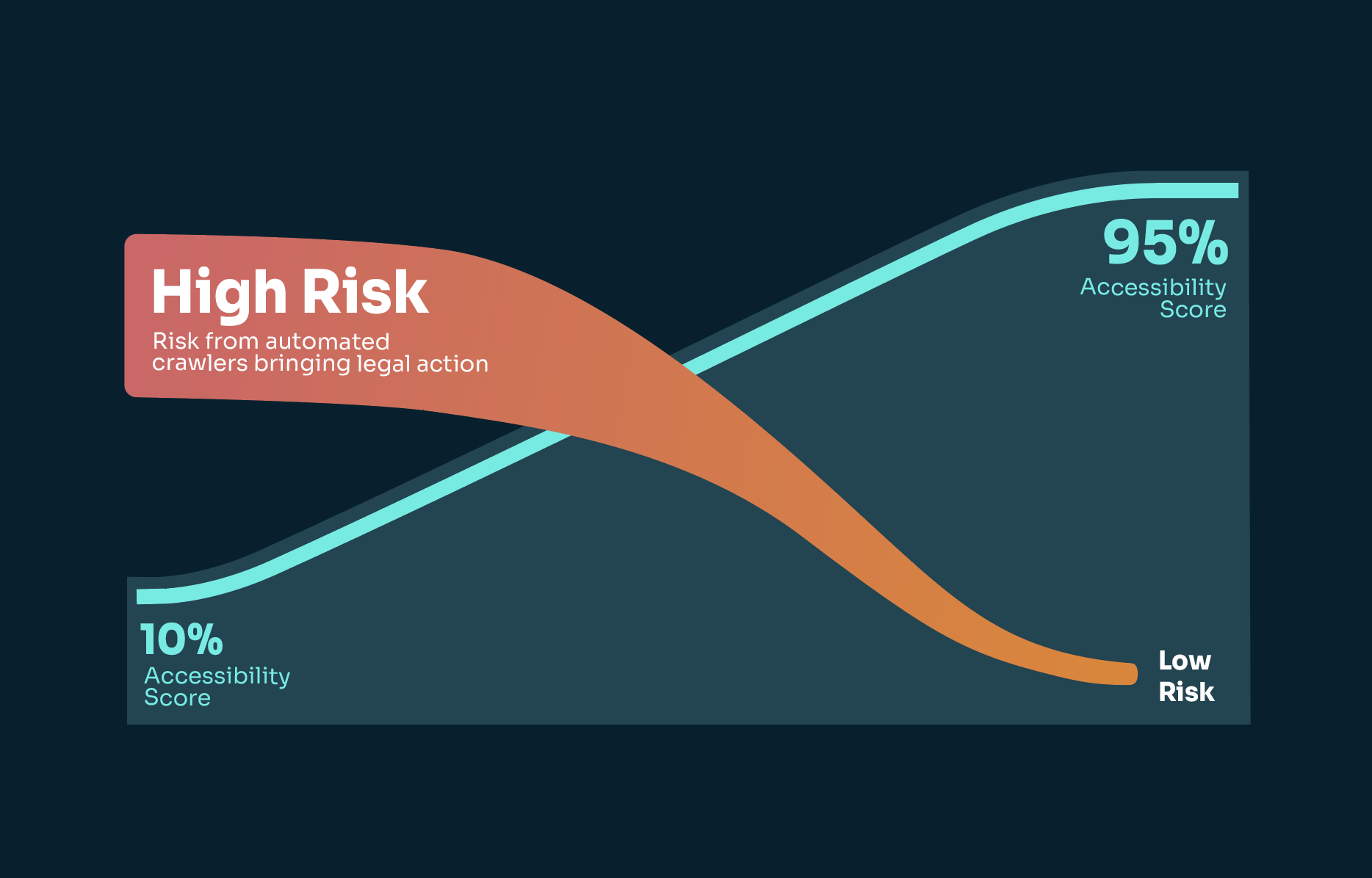 High Risk
Risk from automated crawlers bringing legal action

95%
Accessibility Score

10%
Accessibility Score

Low Risk